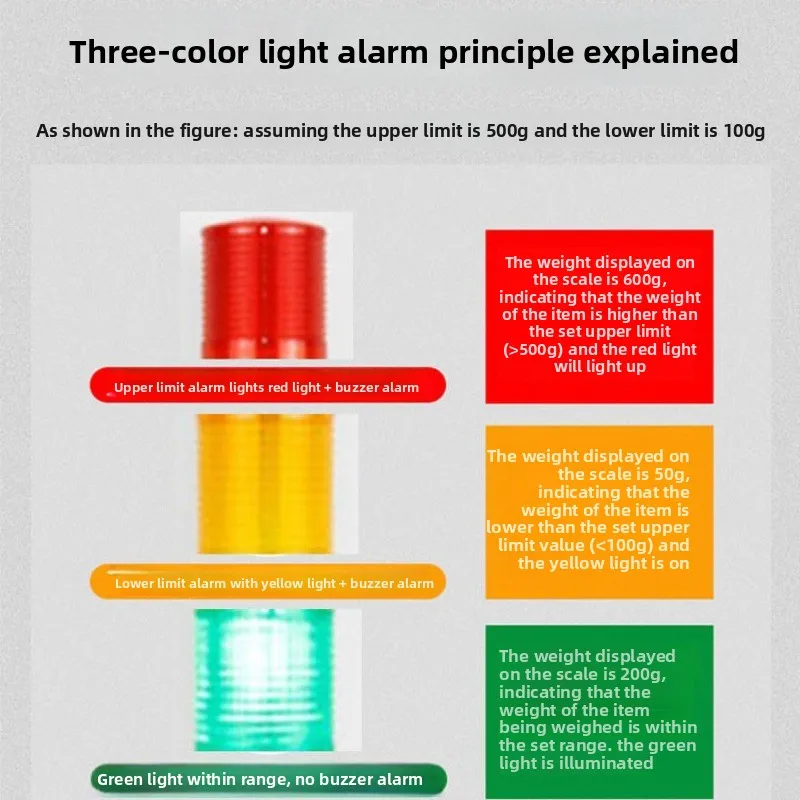 Three-color light alarm principle explained

As shown in the figure: assuming the upper limit is 500g and the lower limit is 100g

Upper limit alarm lights red light + buzzer alarm

The weight displayed on the scale is 600g, indicating that the weight of the item is higher than the set upper limit (>500g) and the red light will light up

Lower limit alarm with yellow light + buzzer alarm

The weight displayed on the scale is 50g, indicating that the weight of the item is lower than the set upper limit value (<100g) and the yellow light is on

Green light within range, no buzzer alarm

The weight displayed on the scale is 200g, indicating that the weight of the item being weighed is within the set range. the green light is illuminated